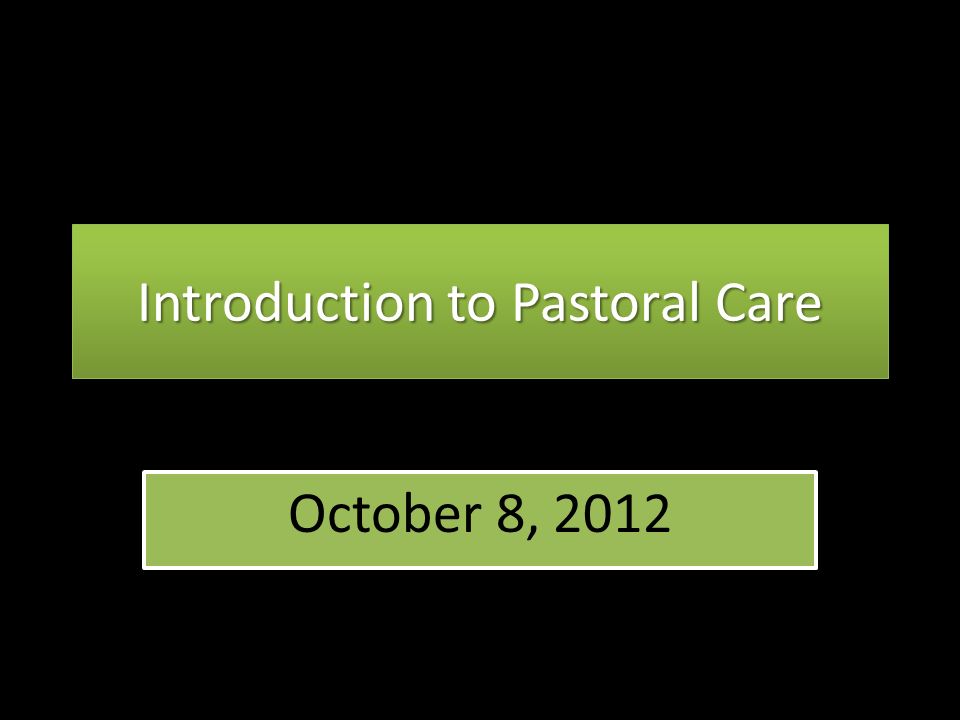 Introduction to Pastoral Care

October 8, 2012